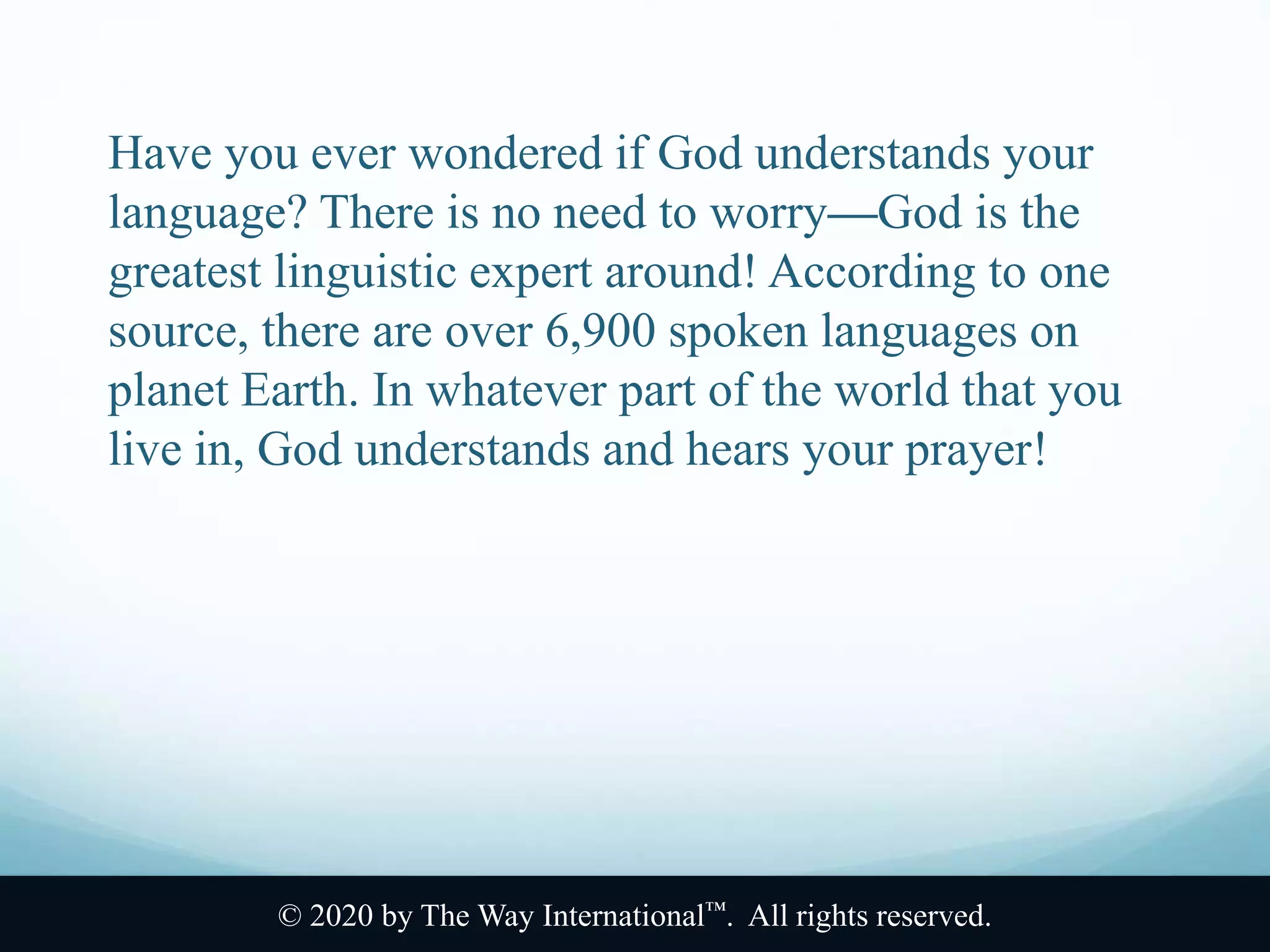 Have you ever wondered if God understands your language? There is no need to worry—God is the greatest linguistic expert around! According to one source, there are over 6,900 spoken languages on planet Earth. In whatever part of the world that you live in, God understands and hears your prayer!

© 2020 by The Way International™. All rights reserved.